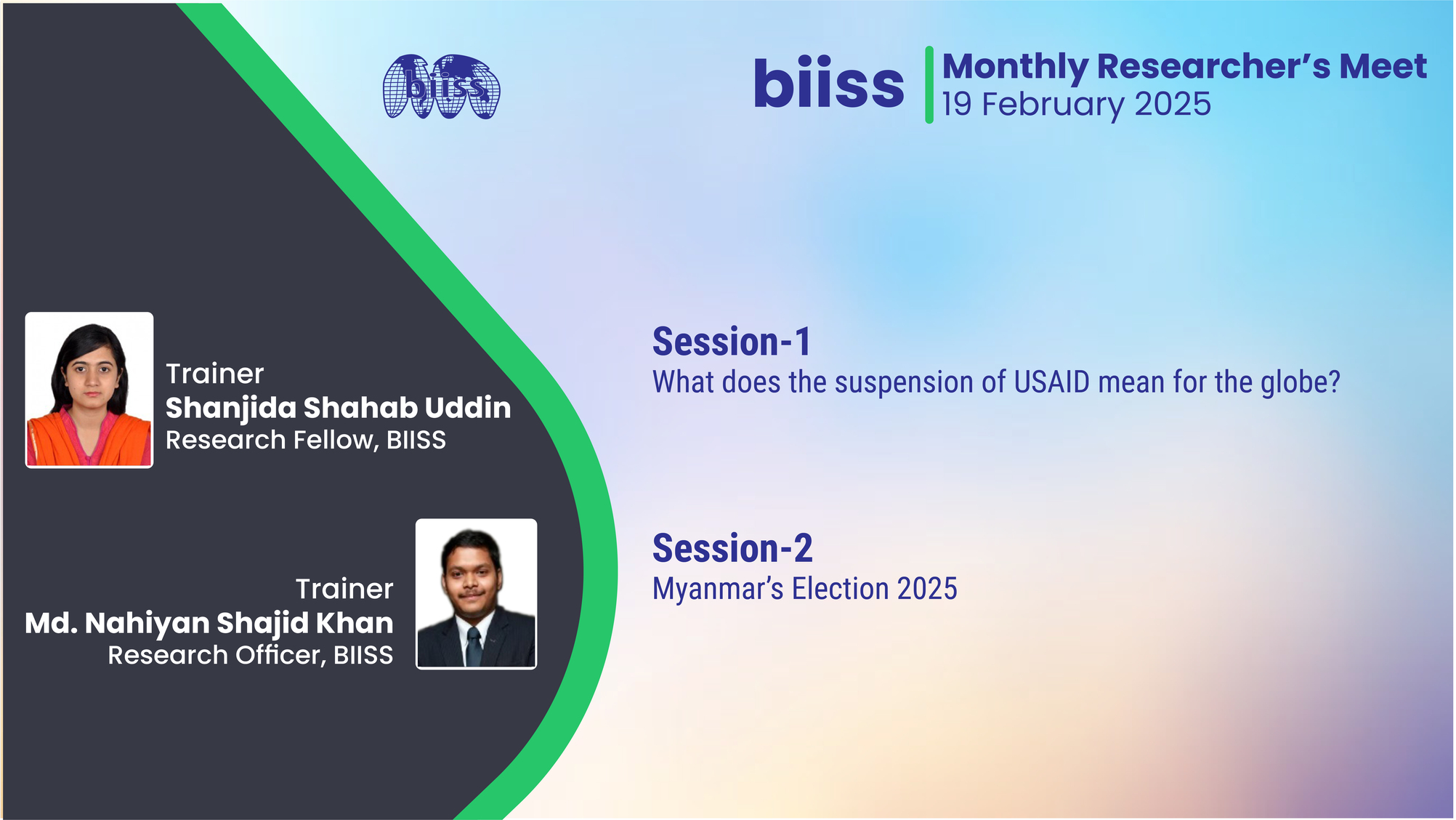 biiss

biiss
Monthly Researcher's Meet
19 February 2025

Trainer
Shanjida Shahab Uddin
Research Fellow, BIISS

Trainer
Md. Nahiyan Shajid Khan
Research Officer, BIISS

Session-1
What does the suspension of USAID mean for the globe?

Session-2
Myanmar's Election 2025